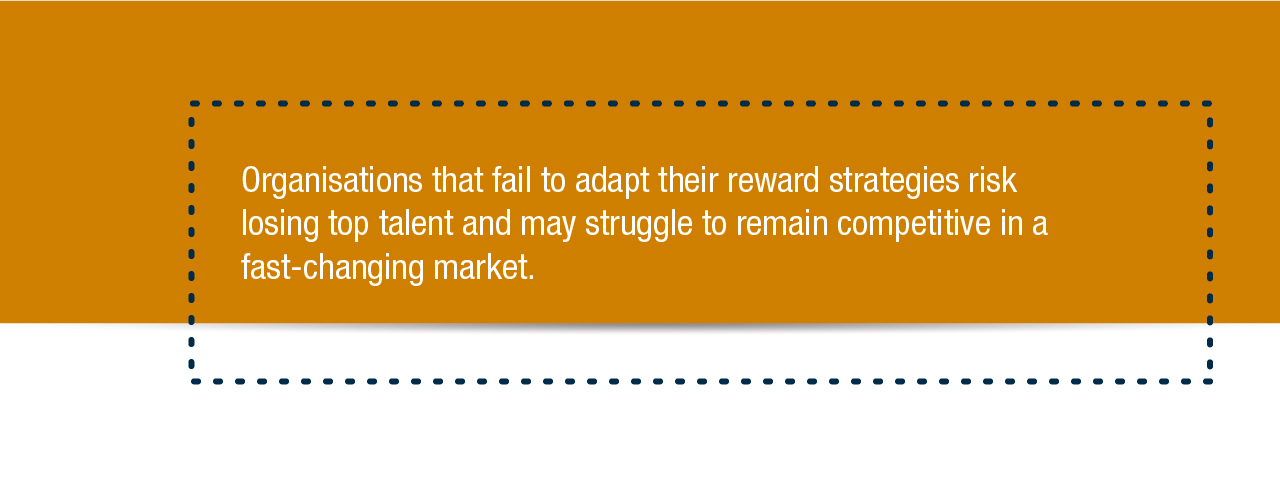 Organisations that fail to adapt their reward strategies risk losing top talent and may struggle to remain competitive in a fast-changing market.